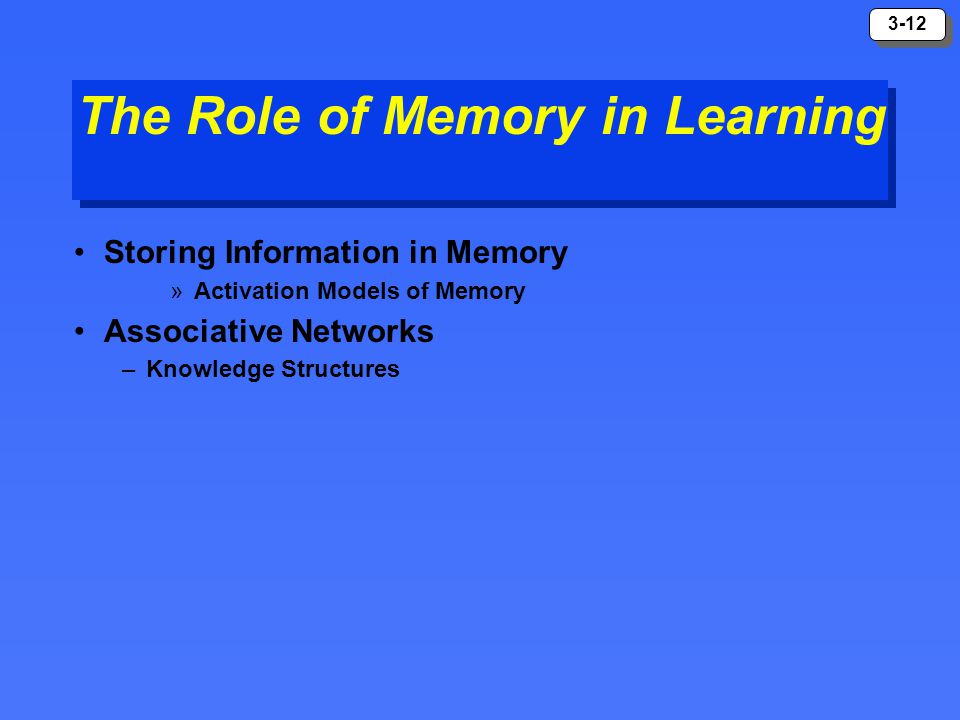 3-12

The Role of Memory in Learning

• Storing Information in Memory
» Activation Models of Memory
• Associative Networks
– Knowledge Structures